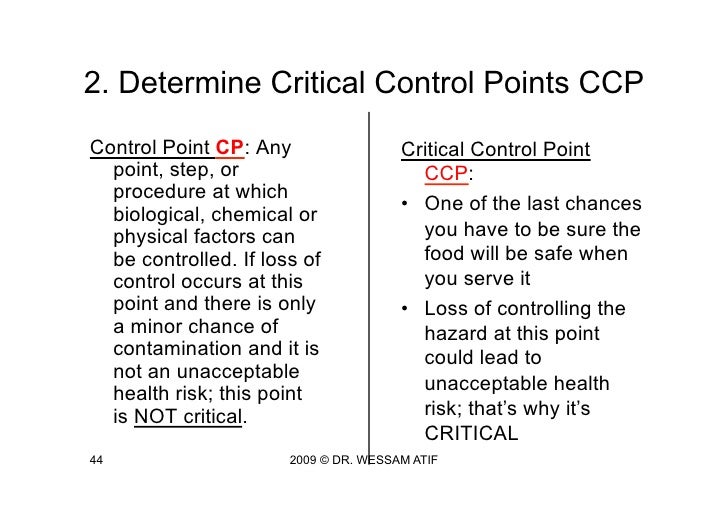 2. Determine Critical Control Points CCP

Control Point CP: Any point, step, or procedure at which biological, chemical or physical factors can be controlled. If loss of control occurs at this point and there is only a minor chance of contamination and it is not an unacceptable health risk; this point is NOT critical.

Critical Control Point CCP:

• One of the last chances you have to be sure the food will be safe when you serve it

• Loss of controlling the hazard at this point could lead to unacceptable health risk; that's why it's CRITICAL

44

2009 © DR. WESSAM ATIF